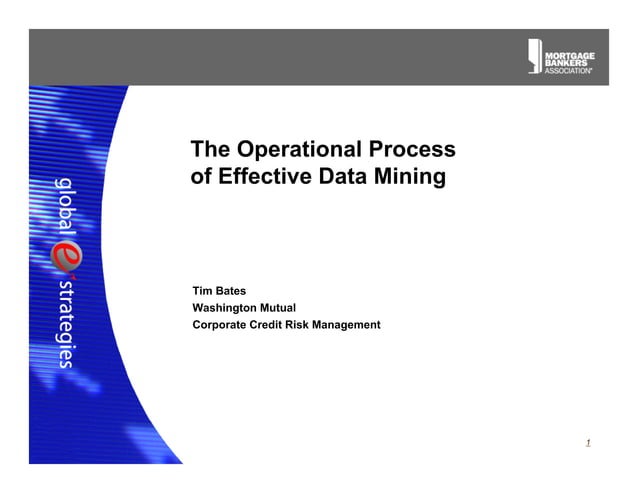 MORTGAGE BANKERS ASSOCIATION®

global e strategies

The Operational Process of Effective Data Mining

Tim Bates
Washington Mutual
Corporate Credit Risk Management

1